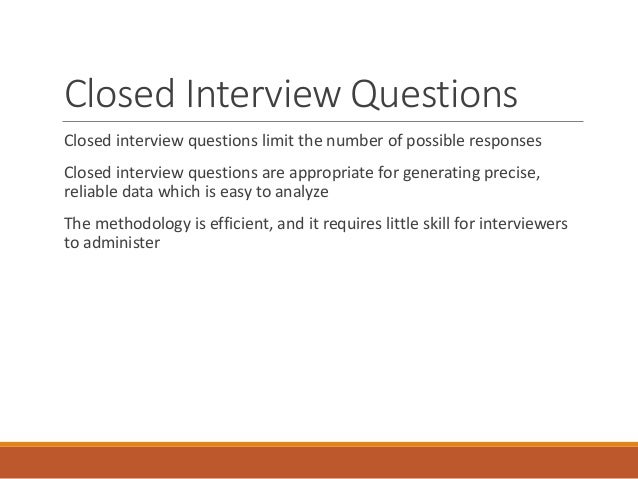 Closed Interview Questions

Closed interview questions limit the number of possible responses

Closed interview questions are appropriate for generating precise, reliable data which is easy to analyze

The methodology is efficient, and it requires little skill for interviewers to administer